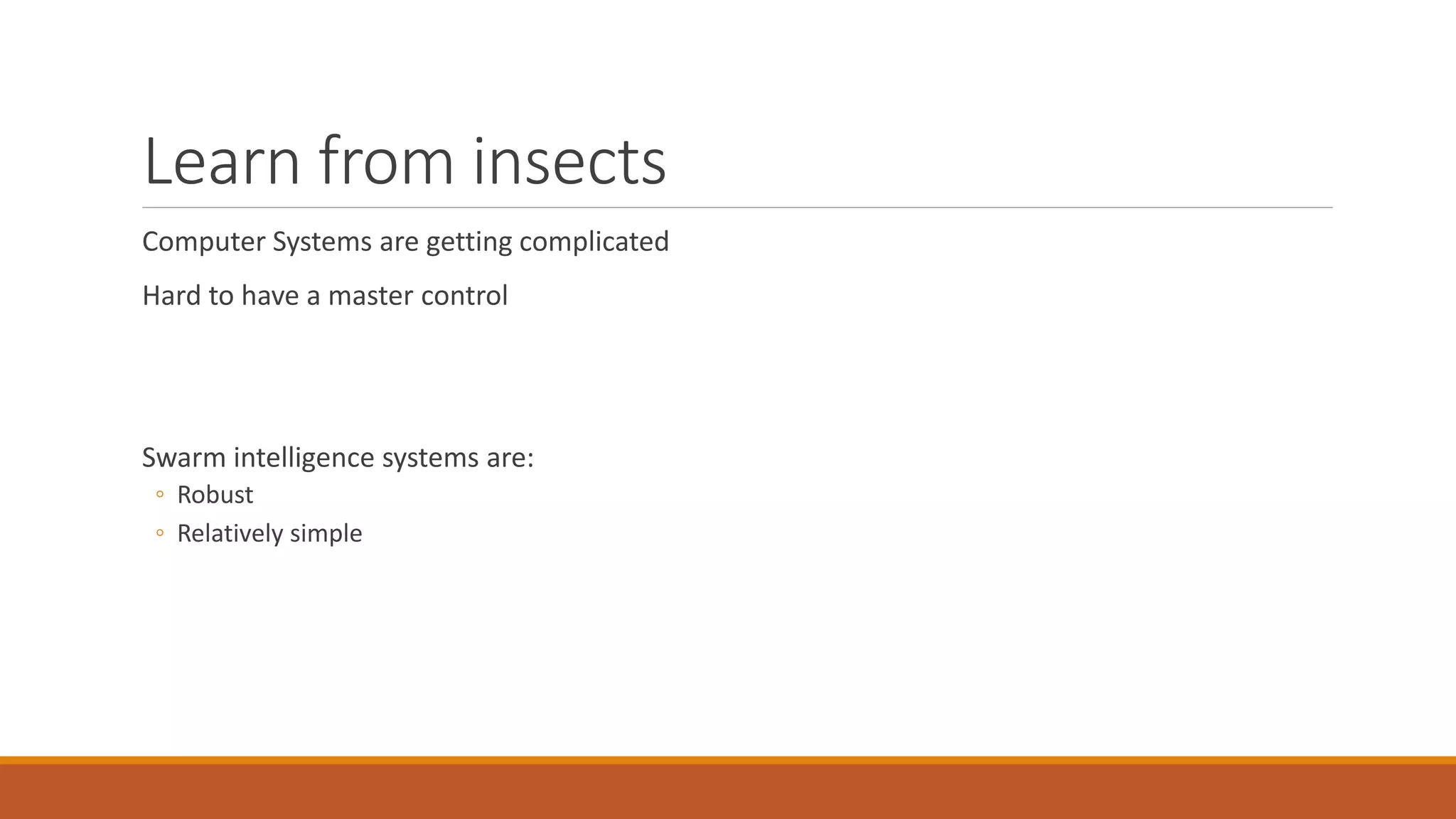 Learn from insects

Computer Systems are getting complicated

Hard to have a master control

Swarm intelligence systems are:
◦ Robust
◦ Relatively simple